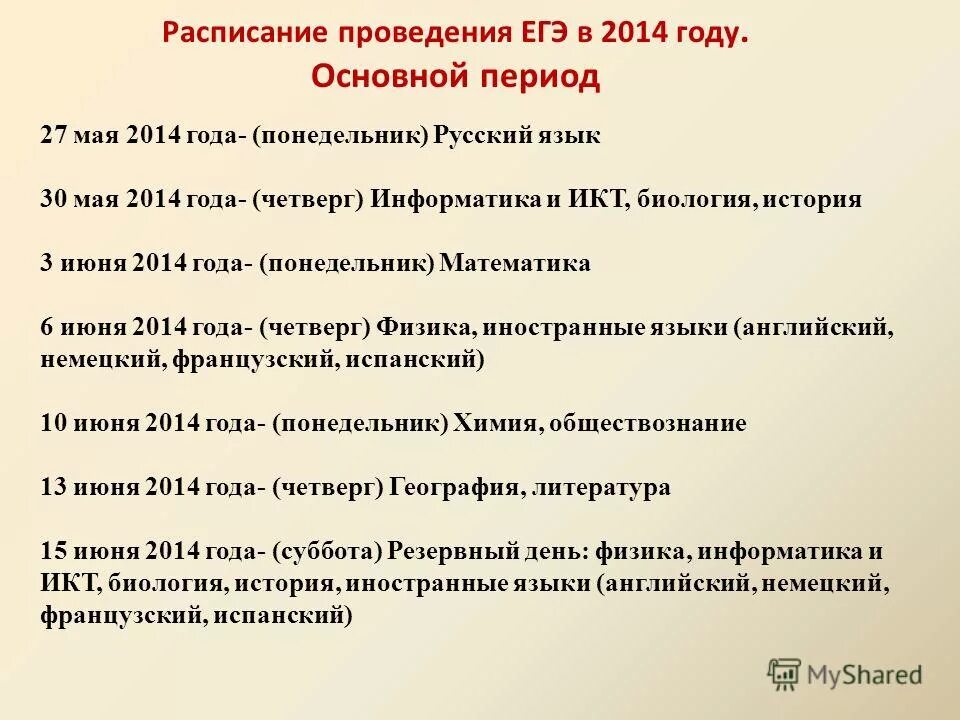 Расписание проведения ЕГЭ в 2014 году.
Основной период

27 мая 2014 года- (понедельник) Русский язык

30 мая 2014 года- (четверг) Информатика и ИКТ, биология, история

3 июня 2014 года- (понедельник) Математика

6 июня 2014 года- (четверг) Физика, иностранные языки (английский, немецкий, французский, испанский)

10 июня 2014 года- (понедельник) Химия, обществознание

13 июня 2014 года- (четверг) География, литература

15 июня 2014 года- (суббота) Резервный день: физика, информатика и ИКТ, биология, история, иностранные языки (английский, немецкий, французский, испанский)

MyShared